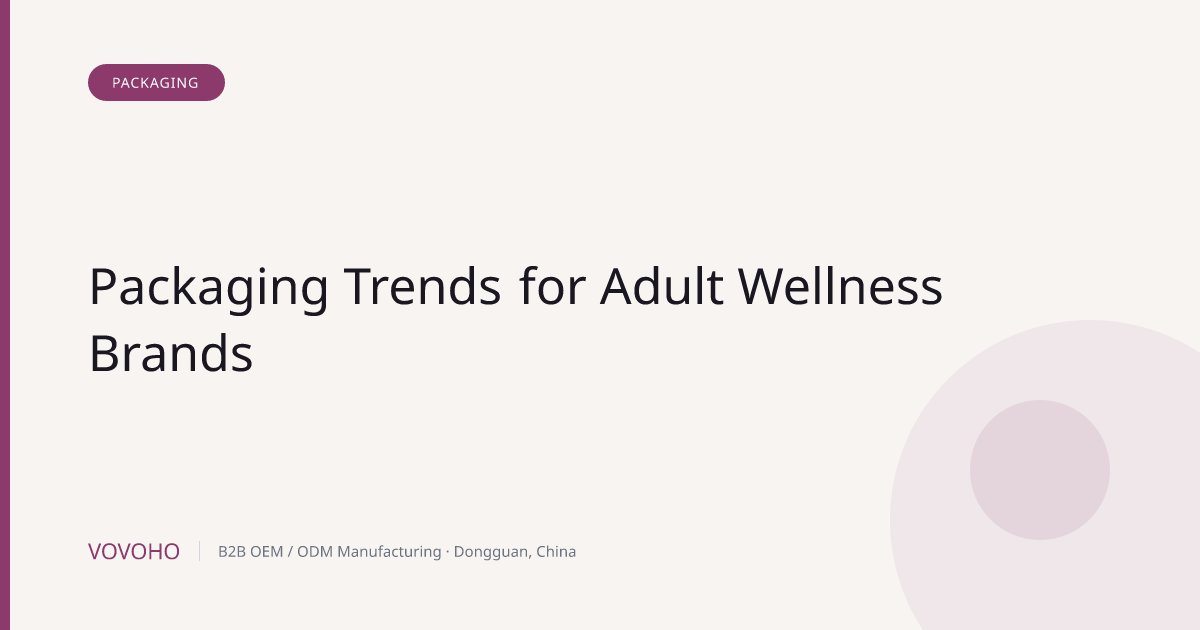 PACKAGING

Packaging Trends for Adult Wellness Brands

VOVOHO

B2B OEM / ODM Manufacturing · Dongguan, China